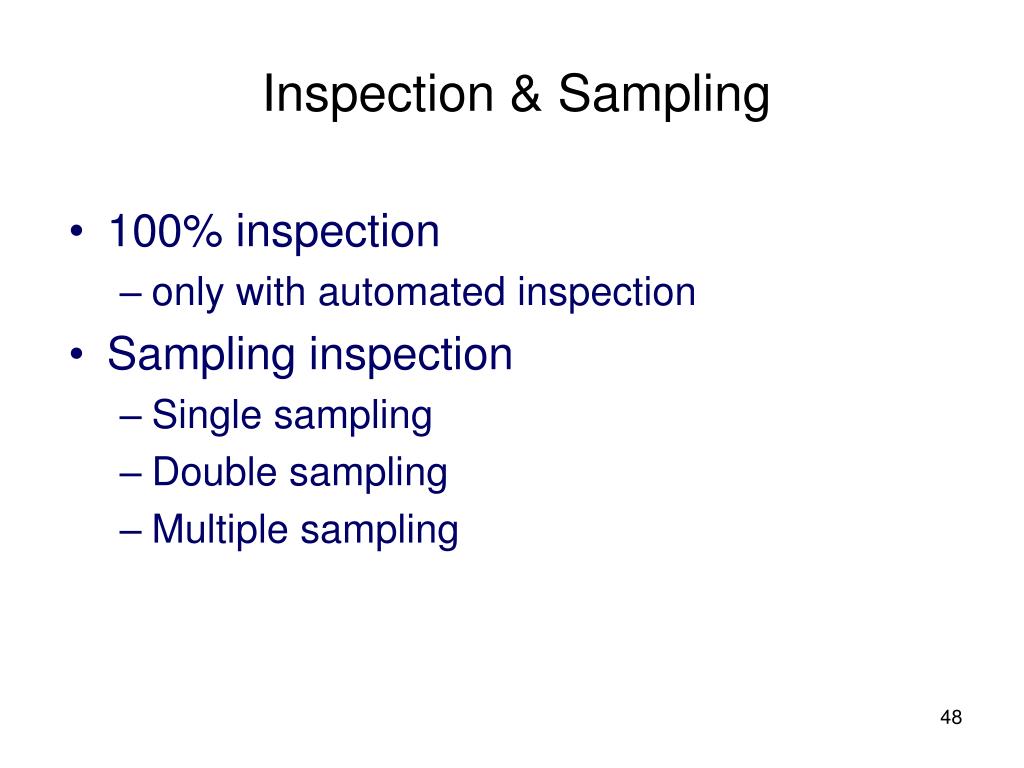 Inspection & Sampling

• 100% inspection
– only with automated inspection
• Sampling inspection
– Single sampling
– Double sampling
– Multiple sampling

48